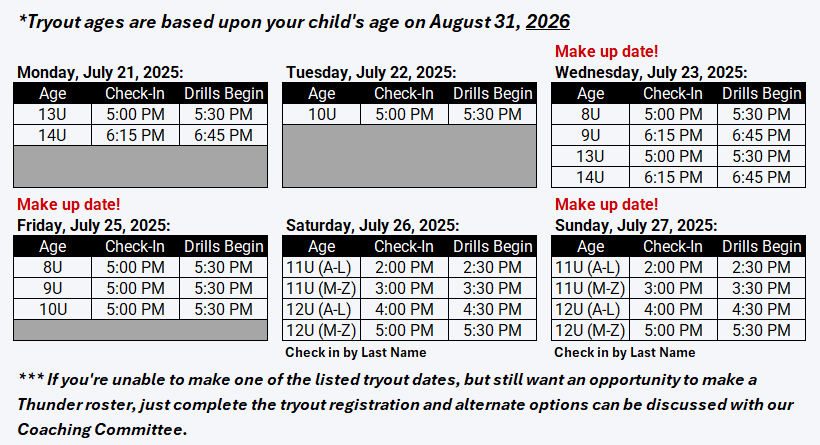 *Tryout ages are based upon your child's age on August 31, 2026

Monday, July 21, 2025:

| Age | Check-In | Drills Begin |
|---|---|---|
| 13U | 5:00 PM | 5:30 PM |
| 14U | 6:15 PM | 6:45 PM |

Tuesday, July 22, 2025:

| Age | Check-In | Drills Begin |
|---|---|---|
| 10U | 5:00 PM | 5:30 PM |

Make up date!
Wednesday, July 23, 2025:

| Age | Check-In | Drills Begin |
|---|---|---|
| 8U | 5:00 PM | 5:30 PM |
| 9U | 6:15 PM | 6:45 PM |
| 13U | 5:00 PM | 5:30 PM |
| 14U | 6:15 PM | 6:45 PM |

Make up date!
Friday, July 25, 2025:

| Age | Check-In | Drills Begin |
|---|---|---|
| 8U | 5:00 PM | 5:30 PM |
| 9U | 5:00 PM | 5:30 PM |
| 10U | 5:00 PM | 5:30 PM |

Saturday, July 26, 2025:

| Age | Check-In | Drills Begin |
|---|---|---|
| 11U (A-L) | 2:00 PM | 2:30 PM |
| 11U (M-Z) | 3:00 PM | 3:30 PM |
| 12U (A-L) | 4:00 PM | 4:30 PM |
| 12U (M-Z) | 5:00 PM | 5:30 PM |

Check in by Last Name

Make up date!
Sunday, July 27, 2025:

| Age | Check-In | Drills Begin |
|---|---|---|
| 11U (A-L) | 2:00 PM | 2:30 PM |
| 11U (M-Z) | 3:00 PM | 3:30 PM |
| 12U (A-L) | 4:00 PM | 4:30 PM |
| 12U (M-Z) | 5:00 PM | 5:30 PM |

Check in by Last Name

*** If you're unable to make one of the listed tryout dates, but still want an opportunity to make a Thunder roster, just complete the tryout registration and alternate options can be discussed with our Coaching Committee.